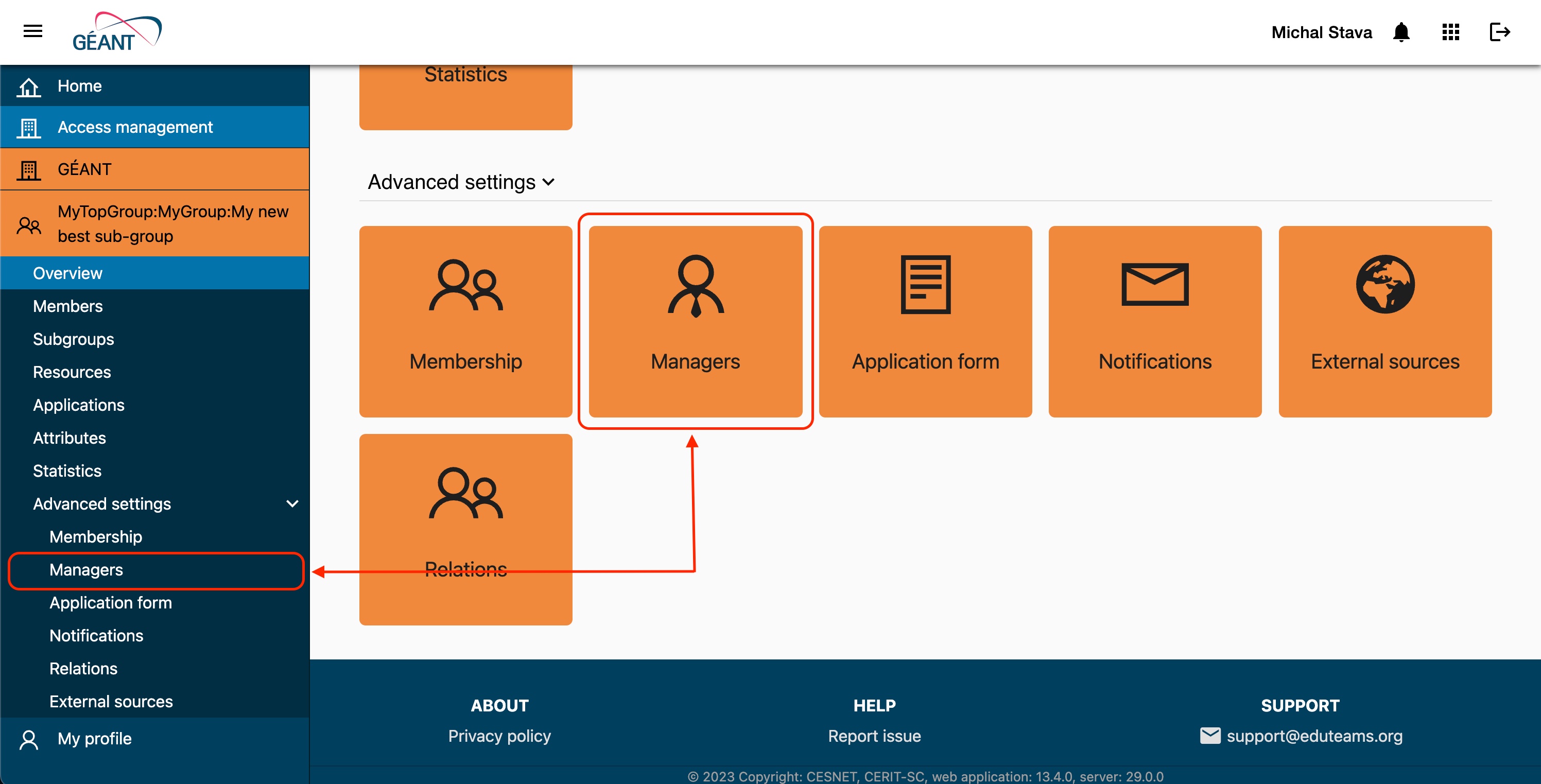 GÉANT

Michal Stava

Home

Access management

GÉANT

MyTopGroup:MyGroup:My new best sub-group

Overview

Members

Subgroups

Resources

Applications

Attributes

Statistics

Advanced settings

Membership

Managers

Application form

Notifications

Relations

External sources

My profile

Statistics

Advanced settings

Membership

Managers

Application form

Notifications

External sources

Relations

ABOUT

Privacy policy

HELP

Report issue

SUPPORT

support@eduteams.org

© 2023 Copyright: CESNET, CERIT-SC, web application: 13.4.0, server: 29.0.0